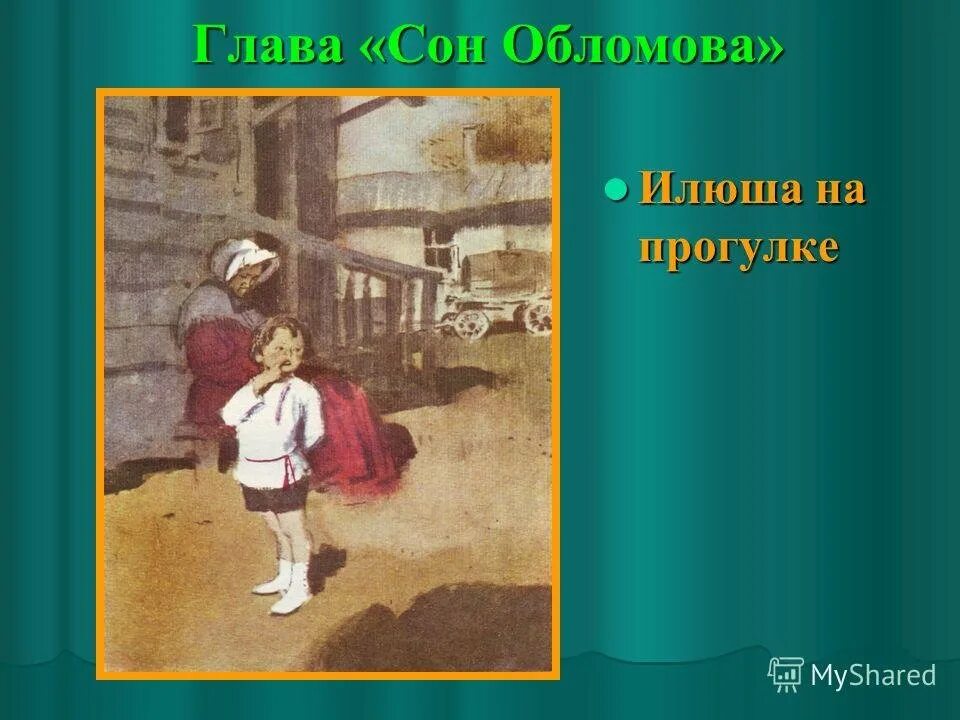 Глава «Сон Обломова»

Илюша на прогулке

MyShared